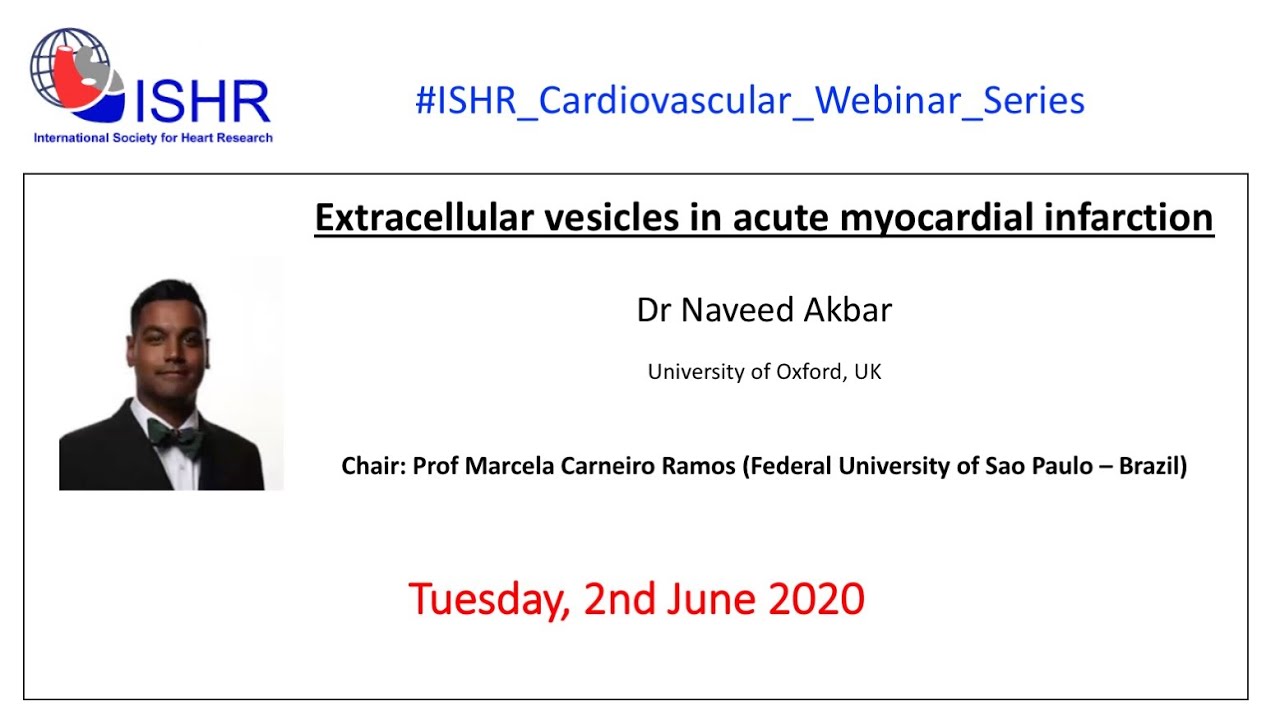 ISHR
International Society for Heart Research

#ISHR_Cardiovascular_Webinar_Series

Extracellular vesicles in acute myocardial infarction

Dr Naveed Akbar

University of Oxford, UK

Chair: Prof Marcela Carneiro Ramos (Federal University of Sao Paulo – Brazil)

Tuesday, 2nd June 2020